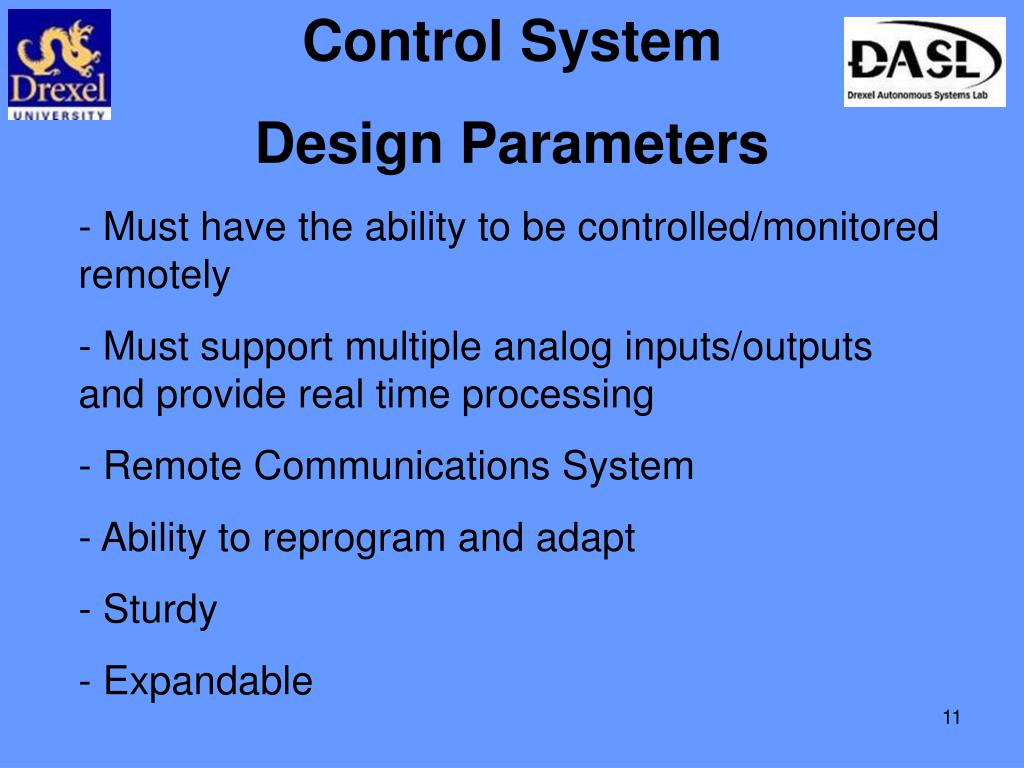 Drexel
UNIVERSITY

Control System
Design Parameters

DASL
Drexel Autonomous Systems Lab

- Must have the ability to be controlled/monitored remotely

- Must support multiple analog inputs/outputs and provide real time processing

- Remote Communications System

- Ability to reprogram and adapt

- Sturdy

- Expandable

11